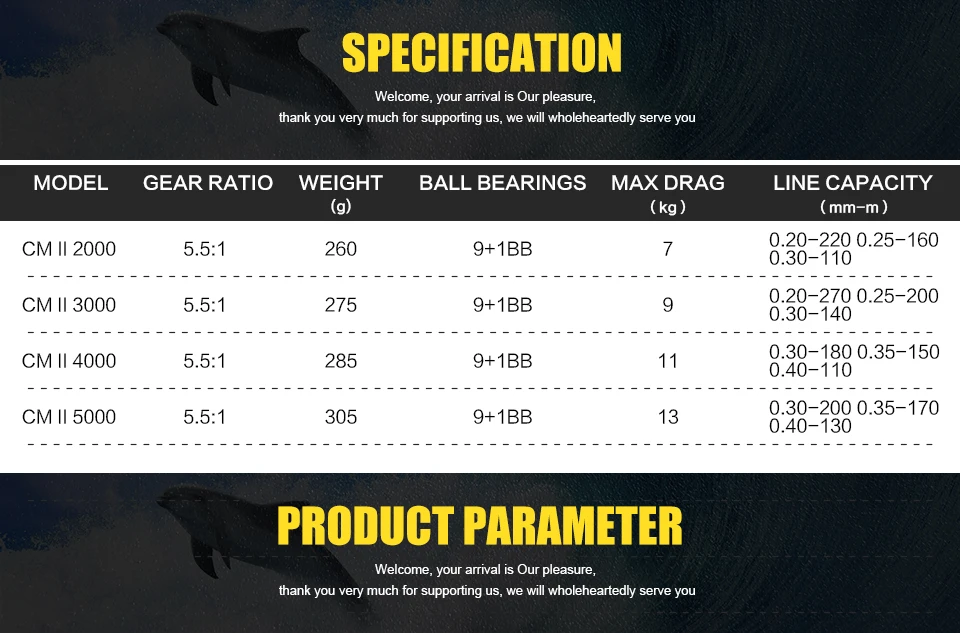 SPECIFICATION

Welcome, your arrival is Our pleasure, thank you very much for supporting us, we will wholeheartedly serve you

| MODEL | GEAR RATIO | WEIGHT (g) | BALL BEARINGS | MAX DRAG (kg) | LINE CAPACITY (mm-m) |
|---|---|---|---|---|---|
| CM II 2000 | 5.5:1 | 260 | 9+1BB | 7 | 0.20-220 0.25-160 0.30-110 |
| CM II 3000 | 5.5:1 | 275 | 9+1BB | 9 | 0.20-270 0.25-200 0.30-140 |
| CM II 4000 | 5.5:1 | 285 | 9+1BB | 11 | 0.30-180 0.35-150 0.40-110 |
| CM II 5000 | 5.5:1 | 305 | 9+1BB | 13 | 0.30-200 0.35-170 0.40-130 |

PRODUCT PARAMETER

Welcome, your arrival is Our pleasure, thank you very much for supporting us, we will wholeheartedly serve you